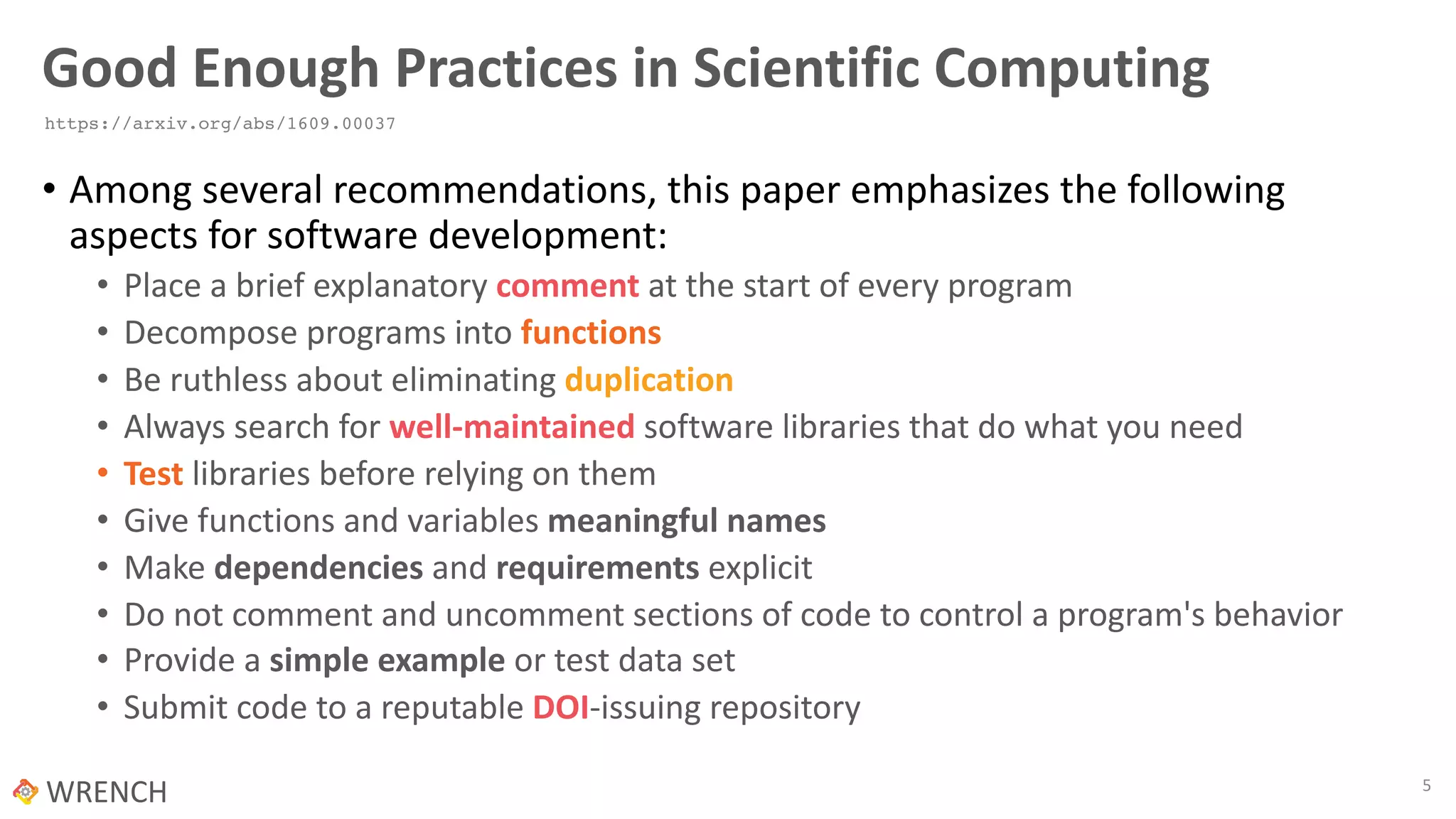 Good Enough Practices in Scientific Computing

https://arxiv.org/abs/1609.00037

• Among several recommendations, this paper emphasizes the following aspects for software development:
  • Place a brief explanatory comment at the start of every program
  • Decompose programs into functions
  • Be ruthless about eliminating duplication
  • Always search for well-maintained software libraries that do what you need
  • Test libraries before relying on them
  • Give functions and variables meaningful names
  • Make dependencies and requirements explicit
  • Do not comment and uncomment sections of code to control a program's behavior
  • Provide a simple example or test data set
  • Submit code to a reputable DOI-issuing repository

WRENCH

5